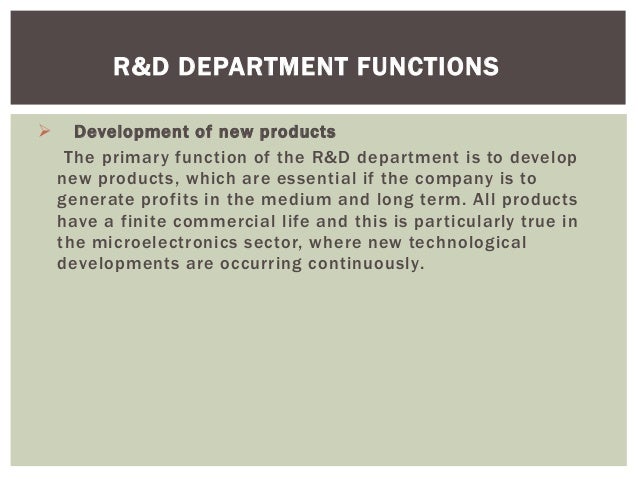 R&D DEPARTMENT FUNCTIONS

➢ Development of new products

The primary function of the R&D department is to develop new products, which are essential if the company is to generate profits in the medium and long term. All products have a finite commercial life and this is particularly true in the microelectronics sector, where new technological developments are occurring continuously.